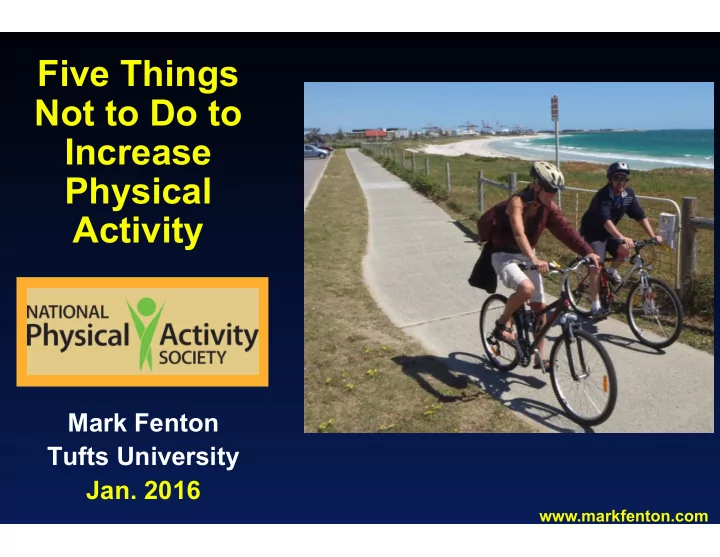 Five Things Not to Do to Increase Physical Activity

NATIONAL Physical Activity SOCIETY

Mark Fenton
Tufts University
Jan. 2016

www.markfenton.com